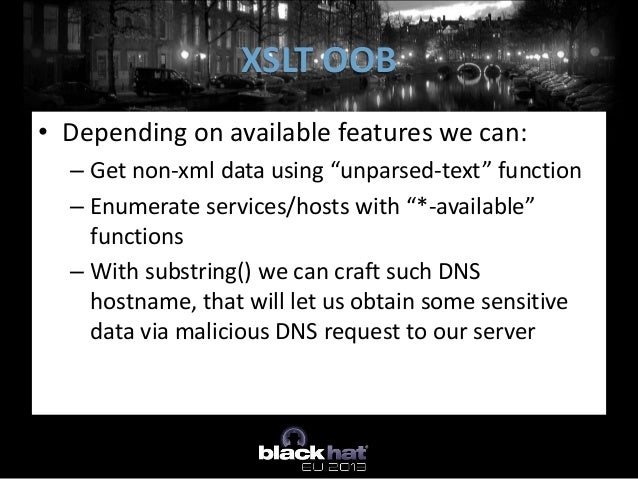 XSLT OOB

• Depending on available features we can:
– Get non-xml data using “unparsed-text” function
– Enumerate services/hosts with “*-available” functions
– With substring() we can craft such DNS hostname, that will let us obtain some sensitive data via malicious DNS request to our server

black hat
EU 2013